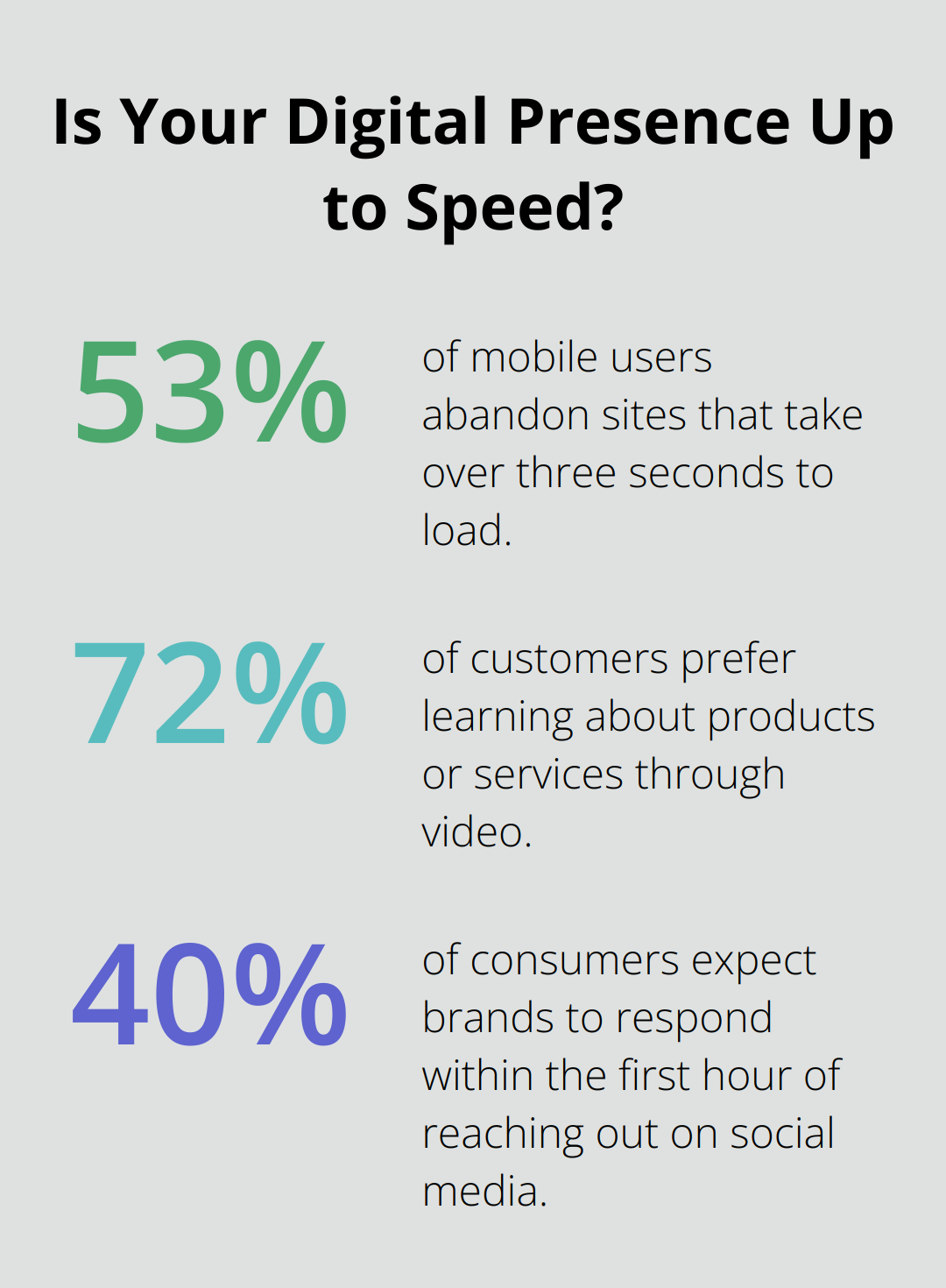 Is Your Digital Presence Up to Speed?

53%

of mobile users abandon sites that take over three seconds to load.

72%

of customers prefer learning about products or services through video.

40%

of consumers expect brands to respond within the first hour of reaching out on social media.